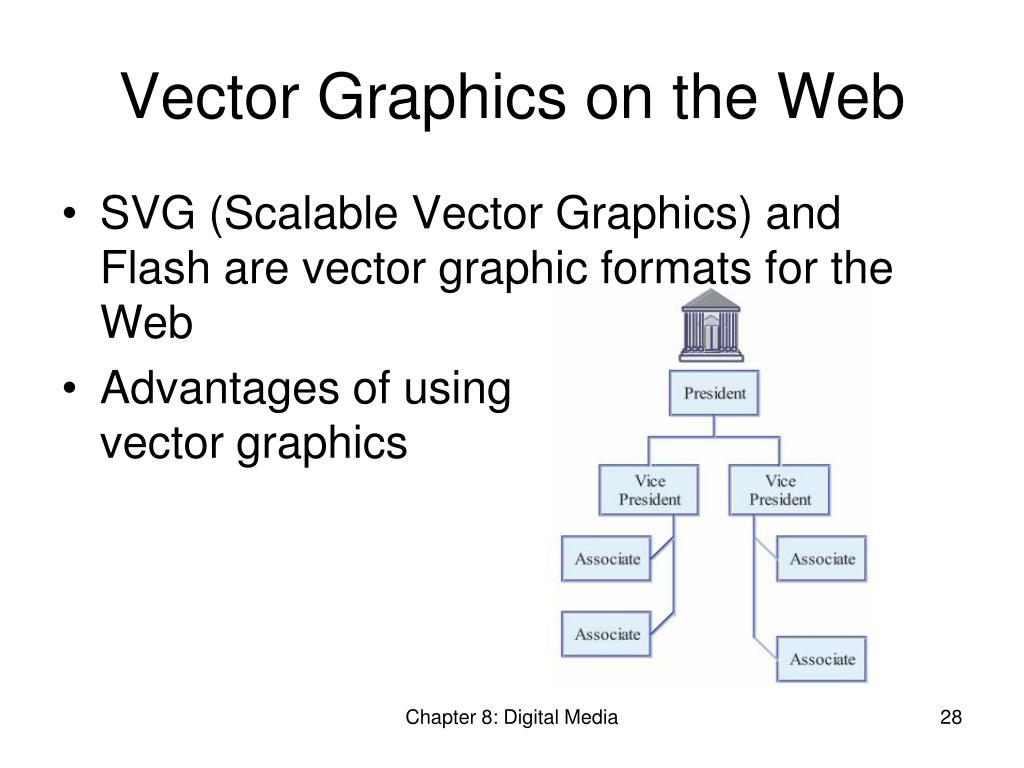 Vector Graphics on the Web

• SVG (Scalable Vector Graphics) and Flash are vector graphic formats for the Web
• Advantages of using vector graphics

President

Vice President

Vice President

Associate

Associate

Associate

Associate

Chapter 8: Digital Media

28